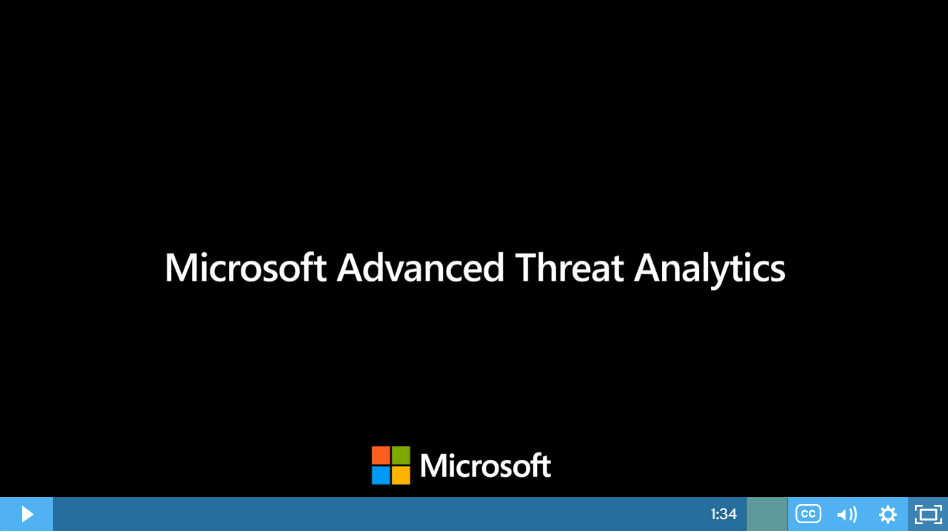 Microsoft Advanced Threat Analytics

Microsoft

1:34

CC